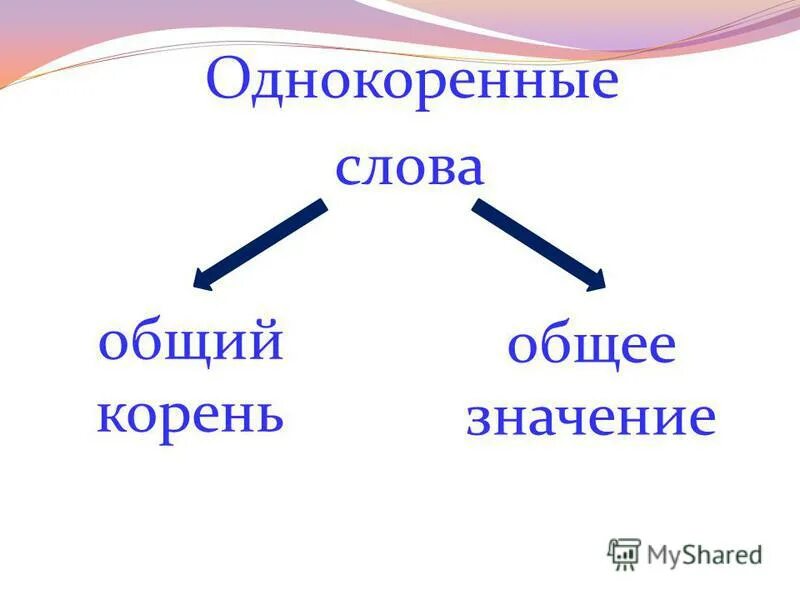 Однокоренные слова

общий корень

общее значение

MyShared